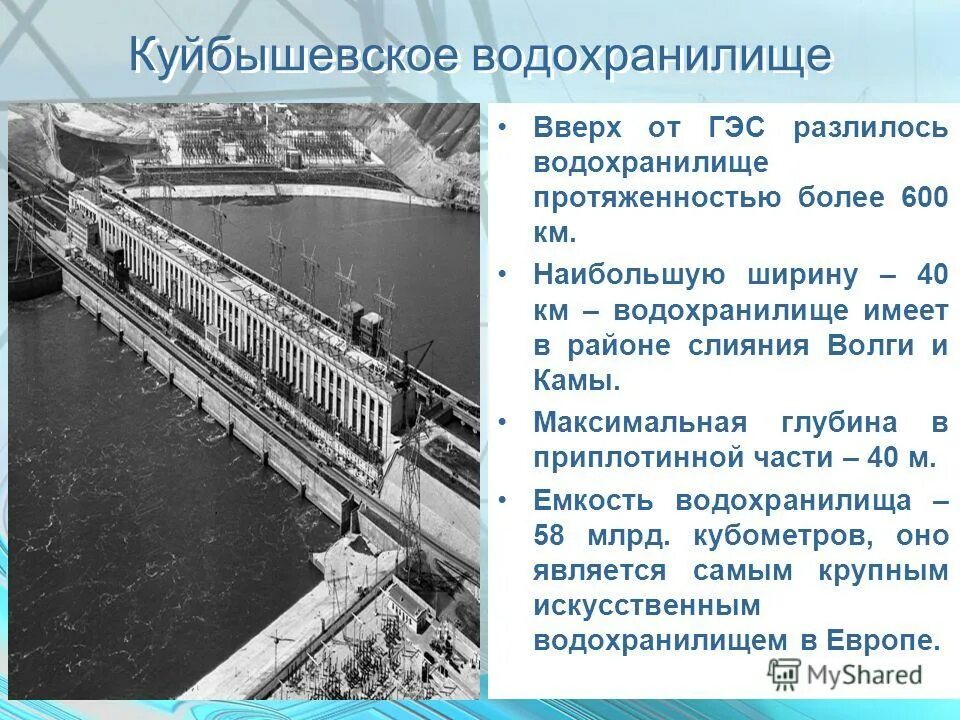 Куйбышевское водохранилище

• Вверх от ГЭС разлилось водохранилище протяженностью более 600 км.

• Наибольшую ширину – 40 км – водохранилище имеет в районе слияния Волги и Камы.

• Максимальная глубина в приплотинной части – 40 м.

• Емкость водохранилища – 58 млрд. кубометров, оно является самым крупным искусственным водохранилищем в Европе.

MyShared